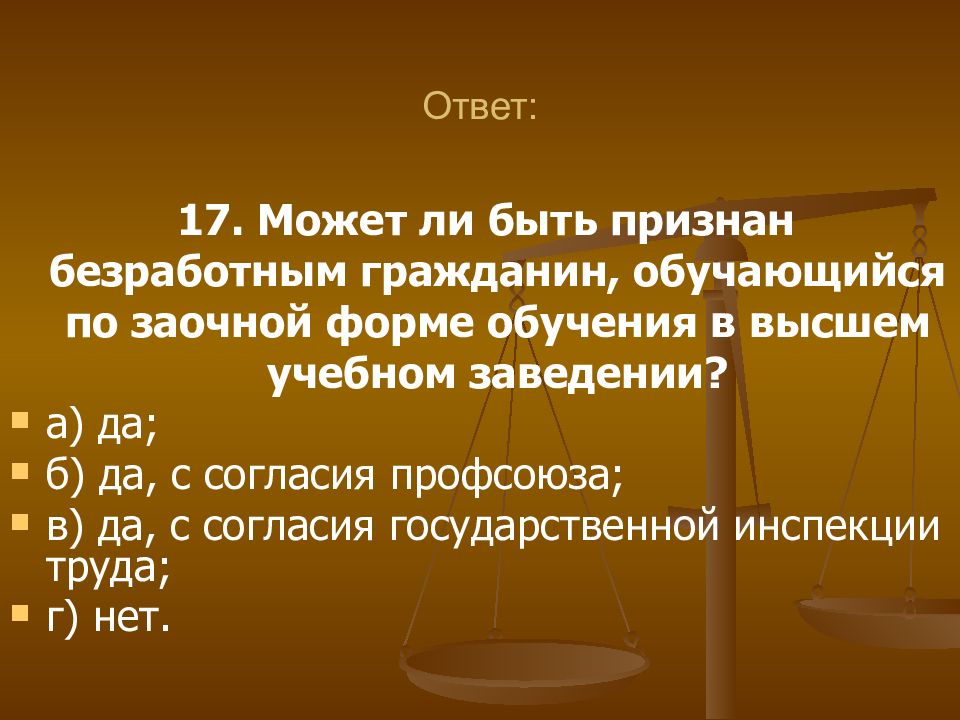 Ответ:

17. Может ли быть признан безработным гражданин, обучающийся по заочной форме обучения в высшем учебном заведении?

а) да;
б) да, с согласия профсоюза;
в) да, с согласия государственной инспекции труда;
г) нет.